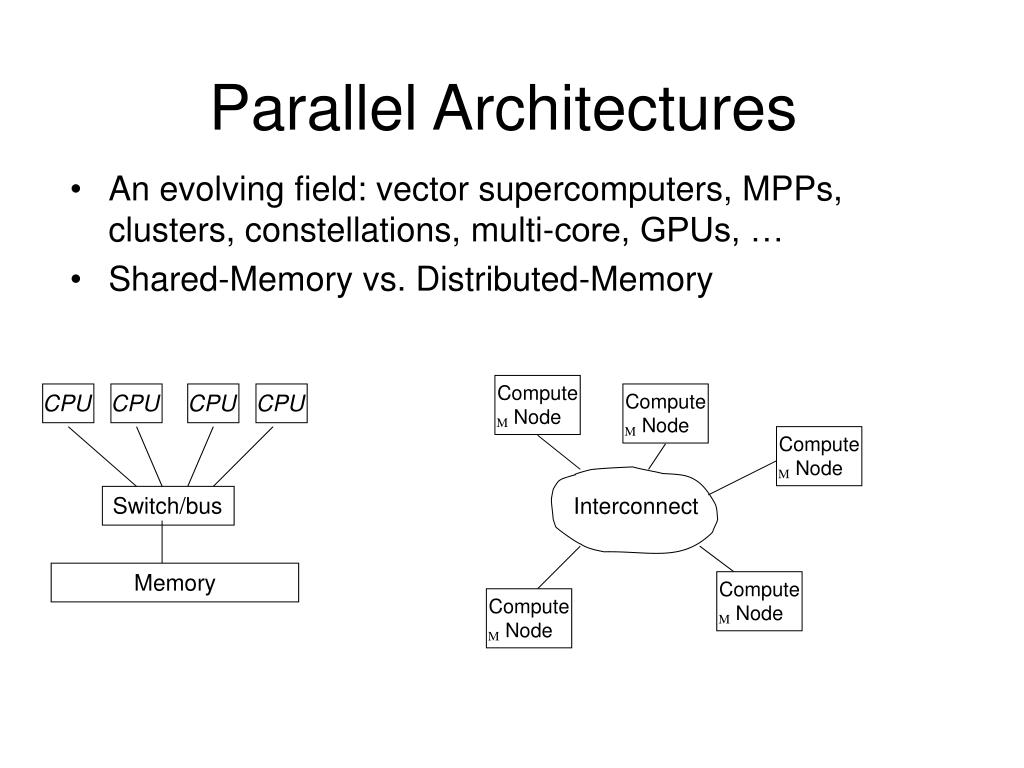 Parallel Architectures

• An evolving field: vector supercomputers, MPPs, clusters, constellations, multi-core, GPUs, …
• Shared-Memory vs. Distributed-Memory

CPU CPU CPU CPU

Switch/bus

Memory

Compute M Node

Compute M Node

Compute M Node

Interconnect

Compute M Node

Compute M Node